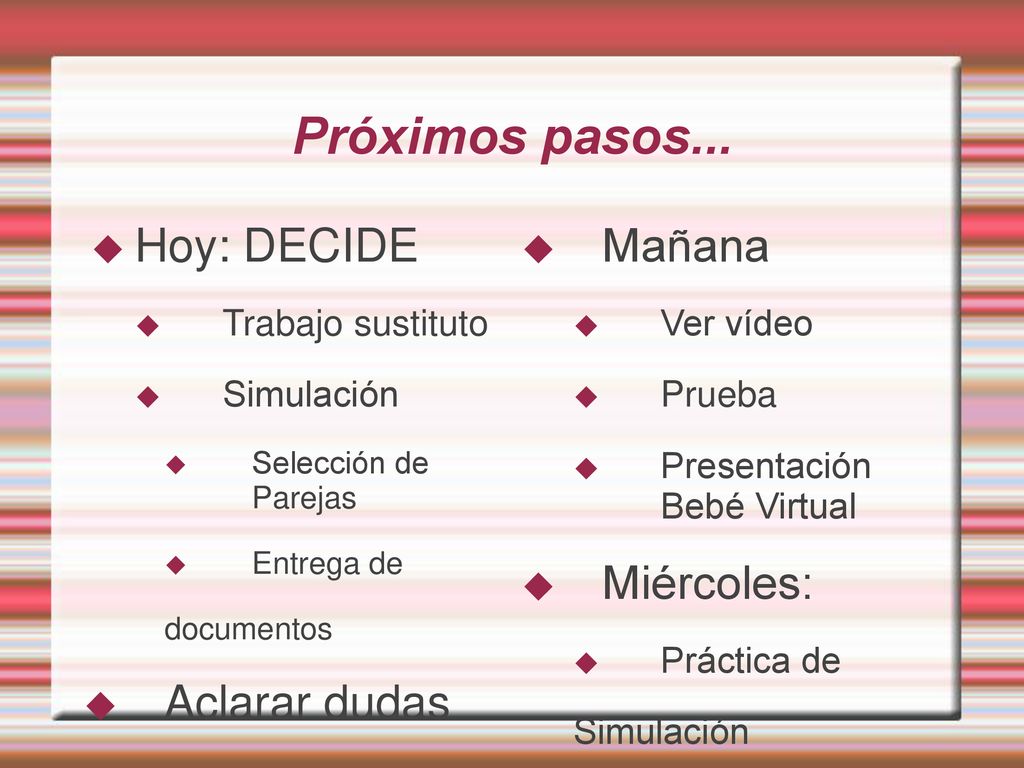 Próximos pasos...

Hoy: DECIDE

Trabajo sustituto

Simulación

Selección de Parejas

Entrega de documentos

Aclarar dudas

Mañana

Ver vídeo

Prueba

Presentación Bebé Virtual

Miércoles:

Práctica de Simulación